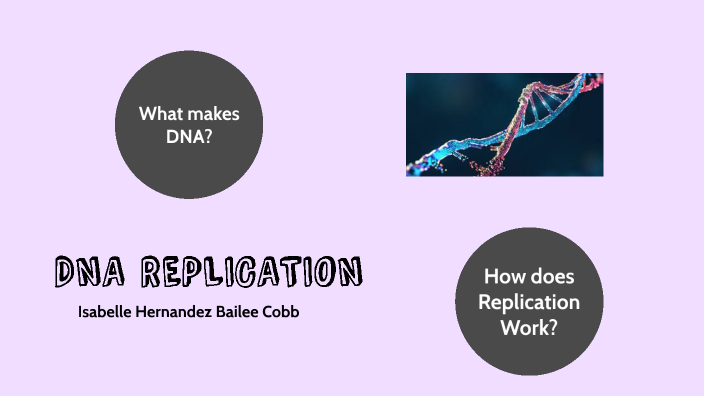 What makes DNA?

DNA REPLICATION

Isabelle Hernandez Bailee Cobb

How does Replication Work?